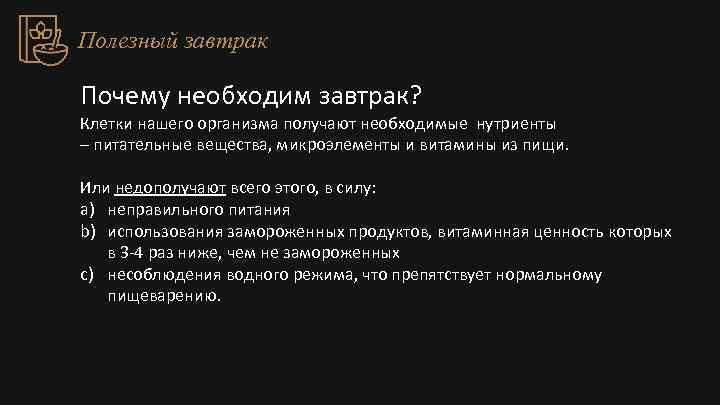 Полезный завтрак

Почему необходим завтрак?

Клетки нашего организма получают необходимые нутриенты – питательные вещества, микроэлементы и витамины из пищи.

Или недополучают всего этого, в силу:
a) неправильного питания
b) использования замороженных продуктов, витаминная ценность которых в 3-4 раз ниже, чем не замороженных
c) несоблюдения водного режима, что препятствует нормальному пищеварению.